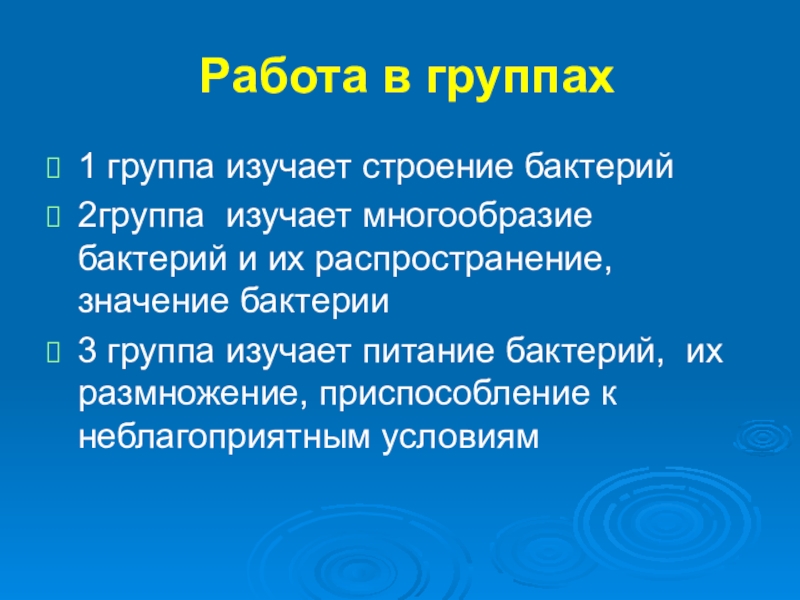 Работа в группах

1 группа изучает строение бактерий

2группа изучает многообразие бактерий и их распространение, значение бактерии

3 группа изучает питание бактерий, их размножение, приспособление к неблагоприятным условиям